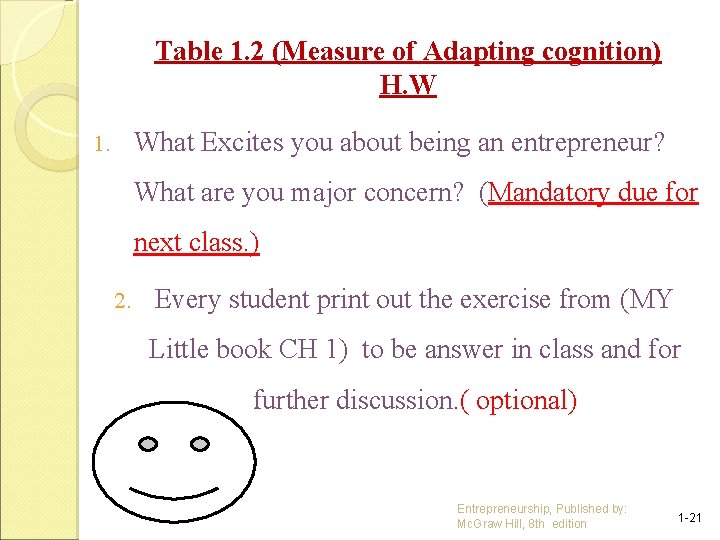 Table 1.2 (Measure of Adapting cognition) H.W

1. What Excites you about being an entrepreneur? What are you major concern? (Mandatory due for next class.)

2. Every student print out the exercise from (MY Little book CH 1) to be answer in class and for further discussion.( optional)

Entrepreneurship, Published by: McGraw Hill, 8th edition

1-21